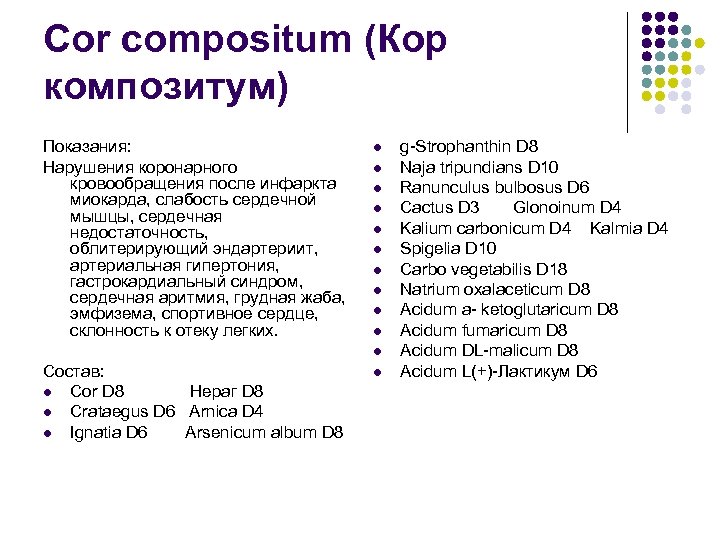 Cor compositum (Кор композитум)

Показания:

Нарушения коронарного кровообращения после инфаркта миокарда, слабость сердечной мышцы, сердечная недостаточность, облитерирующий эндартериит, артериальная гипертония, гастрокардиальный синдром, сердечная аритмия, грудная жаба, эмфизема, спортивное сердце, склонность к отеку легких.

Состав:

- Cor D8 Hepar D8
- Crataegus D6 Arnica D4
- Ignatia D6 Arsenicum album D8

- g-Strophanthin D8
- Naja tripundians D10
- Ranunculus bulbosus D6
- Cactus D3 Glonoinum D4
- Kalium carbonicum D4 Kalmia D4
- Spigelia D10
- Carbo vegetabilis D18
- Natrium oxalaceticum D8
- Acidum a- ketoglutaricum D8
- Acidum fumaricum D8
- Acidum DL-malicum D8
- Acidum L(+)-Лактикум D6